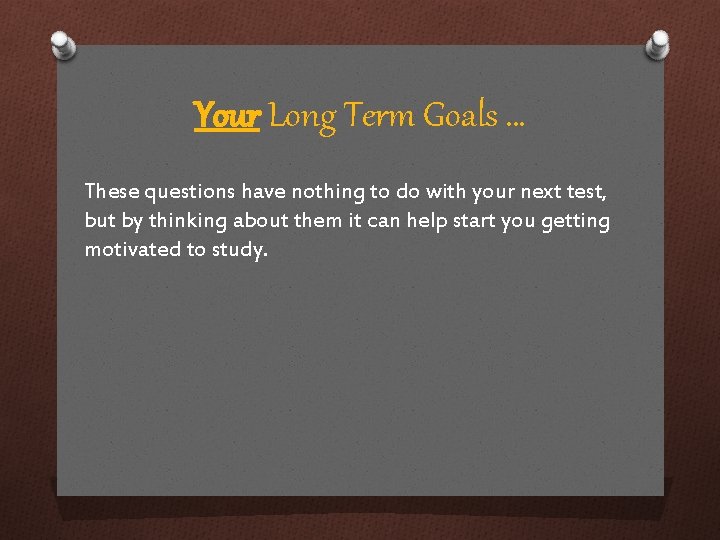 Your Long Term Goals …

These questions have nothing to do with your next test, but by thinking about them it can help start you getting motivated to study.